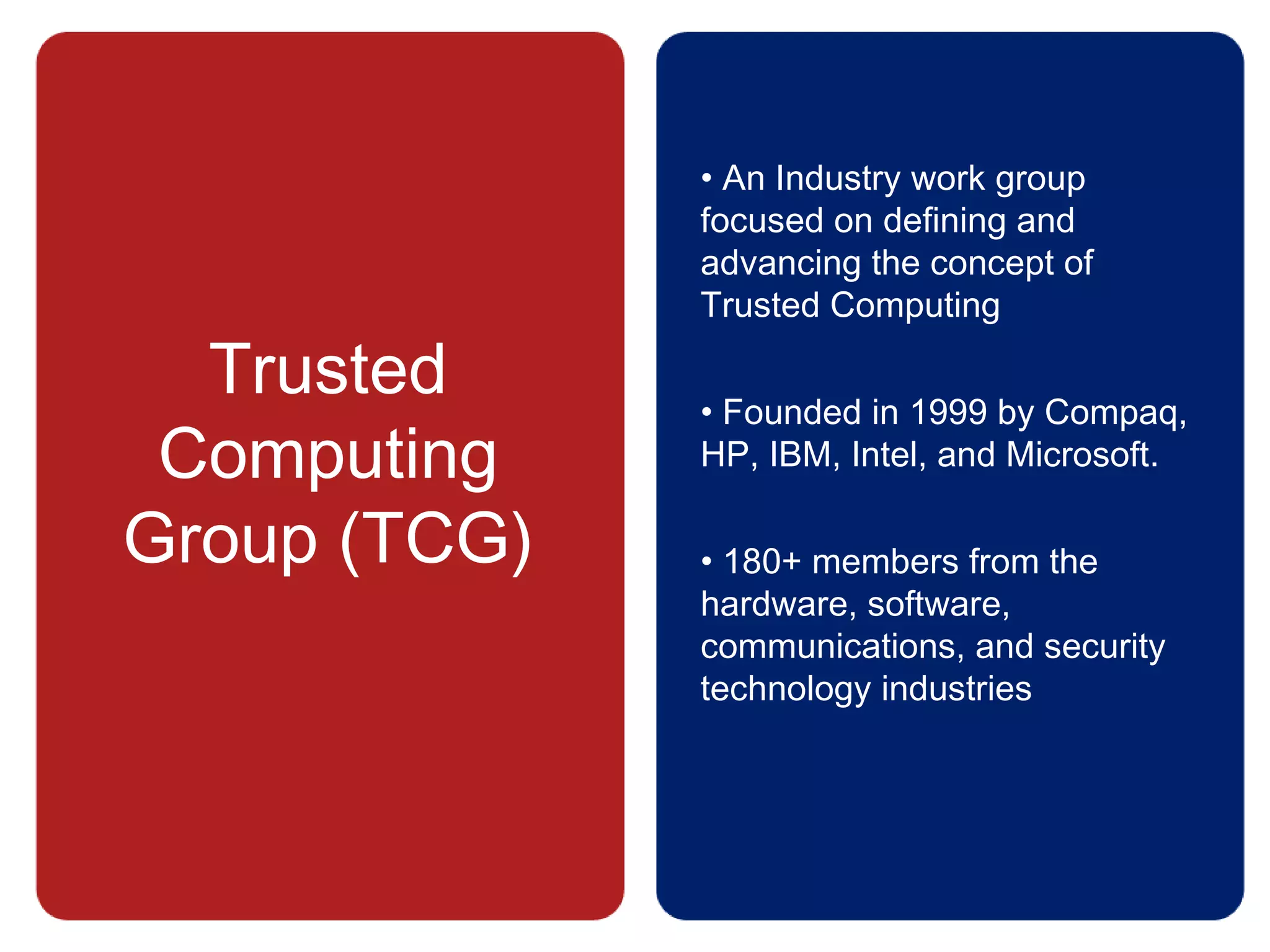 Trusted Computing Group (TCG)

• An Industry work group focused on defining and advancing the concept of Trusted Computing

• Founded in 1999 by Compaq, HP, IBM, Intel, and Microsoft.

• 180+ members from the hardware, software, communications, and security technology industries